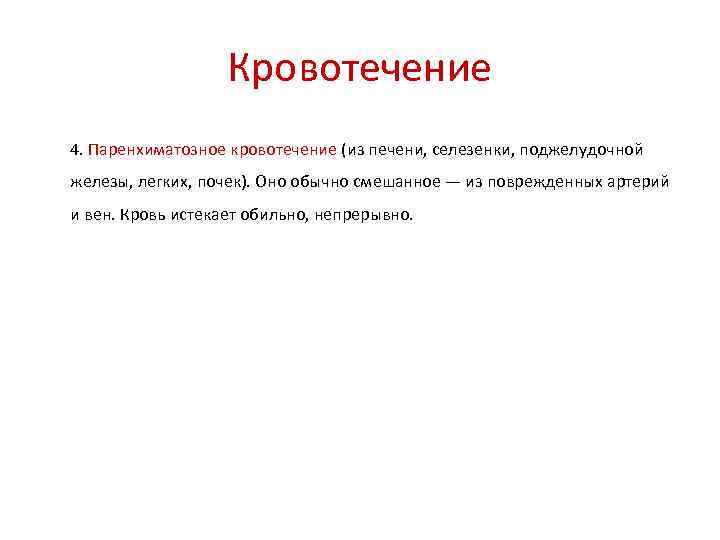 Кровотечение

4. Паренхиматозное кровотечение (из печени, селезенки, поджелудочной железы, легких, почек). Оно обычно смешанное — из поврежденных артерий и вен. Кровь истекает обильно, непрерывно.